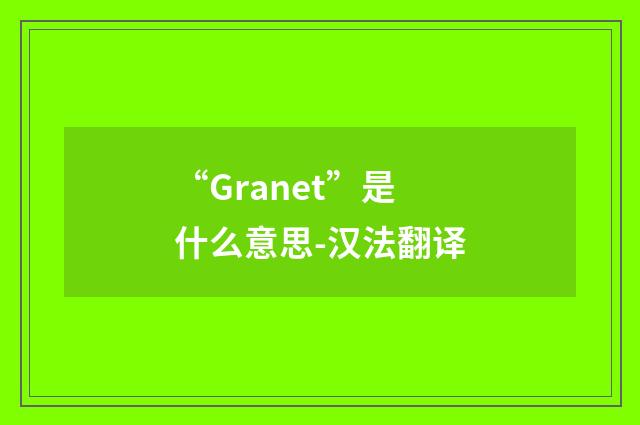 “Granet”是什么意思-汉法翻译